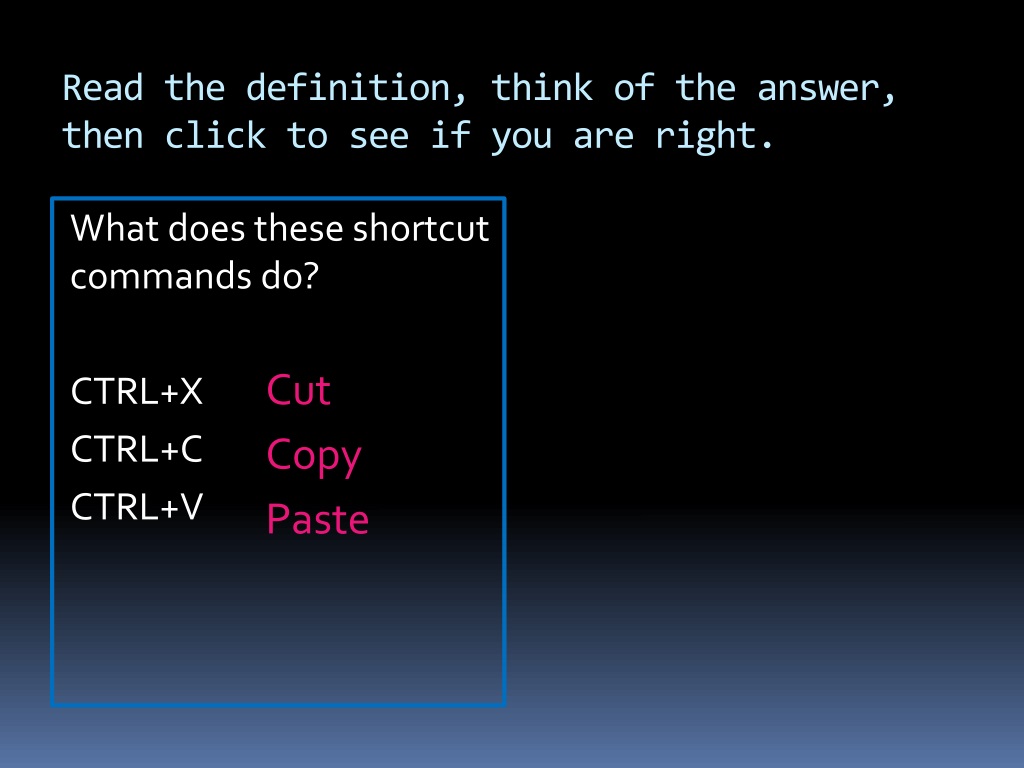 Read the definition, think of the answer, then click to see if you are right.

What does these shortcut commands do?

CTRL+X Cut
CTRL+C Copy
CTRL+V Paste